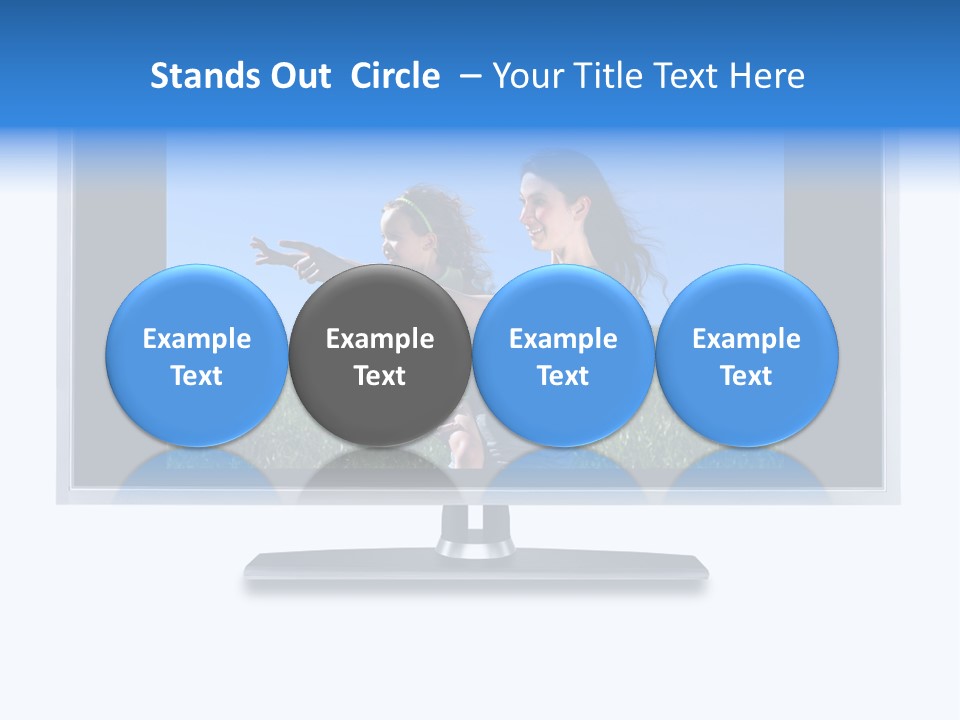 Stands Out Circle – Your Title Text Here

Example Text

Example Text

Example Text

Example Text